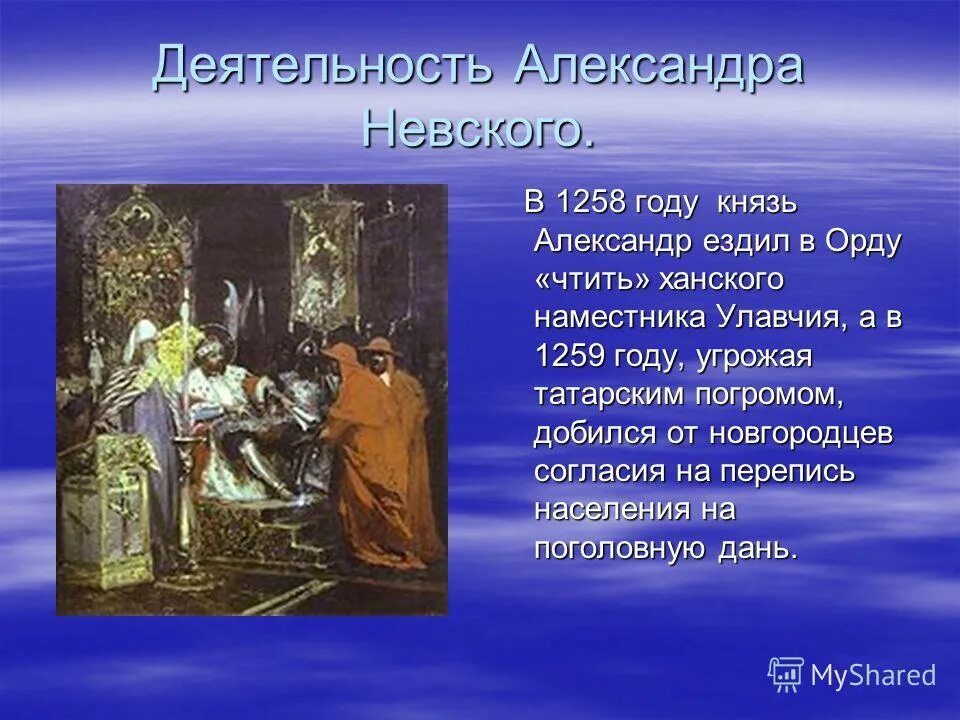 Деятельность Александра Невского.

В 1258 году князь Александр ездил в Орду «чтить» ханского наместника Улавчия, а в 1259 году, угрожая татарским погромом, добился от новгородцев согласия на перепись населения на поголовную дань.

MyShared